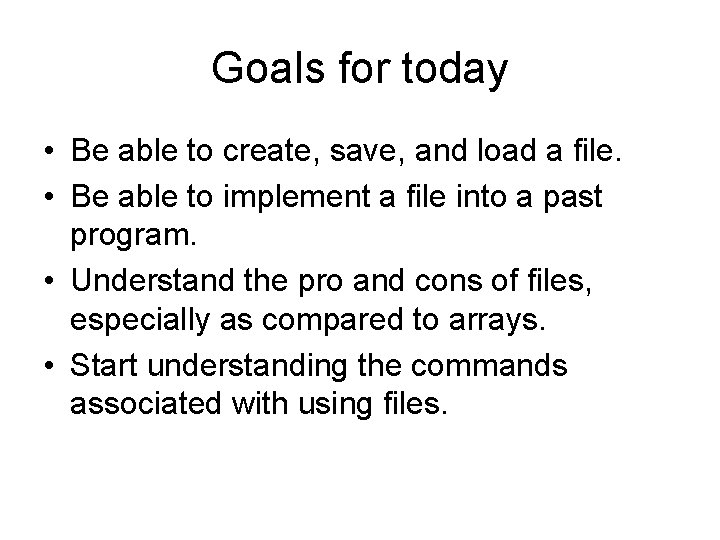 Goals for today

• Be able to create, save, and load a file.
• Be able to implement a file into a past program.
• Understand the pro and cons of files, especially as compared to arrays.
• Start understanding the commands associated with using files.